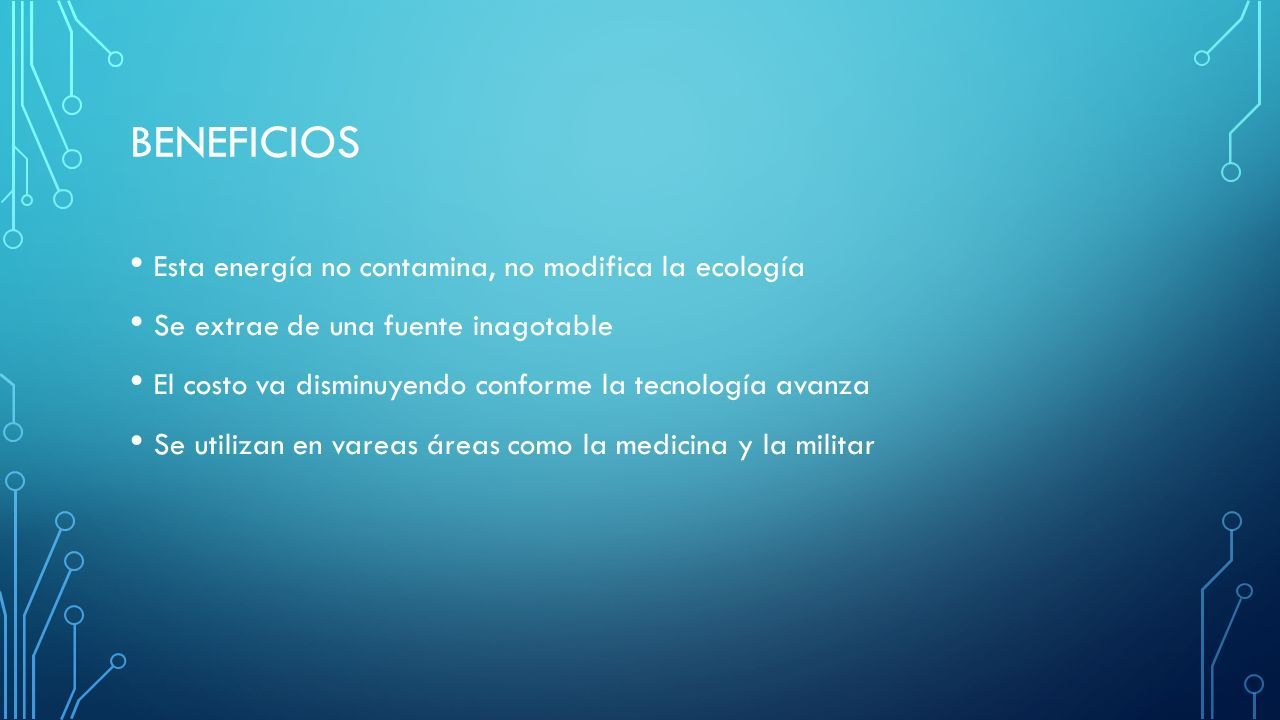 BENEFICIOS

• Esta energía no contamina, no modifica la ecología

• Se extrae de una fuente inagotable

• El costo va disminuyendo conforme la tecnología avanza

• Se utilizan en vareas áreas como la medicina y la militar